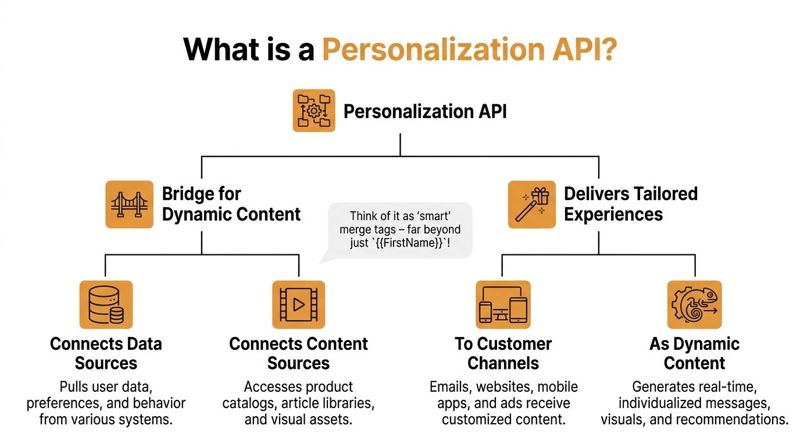 What is a Personalization API?

Personalization API

Bridge for Dynamic Content

Think of it as 'smart' merge tags – far beyond just `{{FirstName}}`!

Delivers Tailored Experiences

Connects Data Sources

Pulls user data, preferences, and behavior from various systems.

Connects Content Sources

Accesses product catalogs, article libraries, and visual assets.

To Customer Channels

Emails, websites, mobile apps, and ads receive customized content.

As Dynamic Content

Generates real-time, individualized messages, visuals, and recommendations.